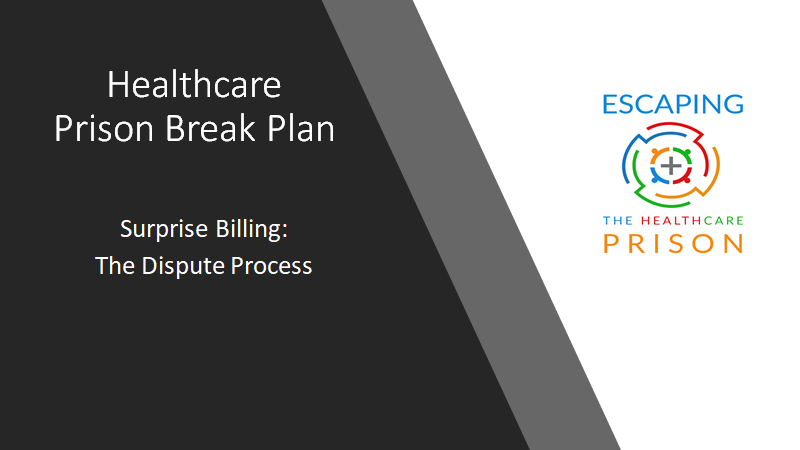 Healthcare
Prison Break Plan

Surprise Billing:
The Dispute Process

ESCAPING

THE HEALTHCARE
PRISON